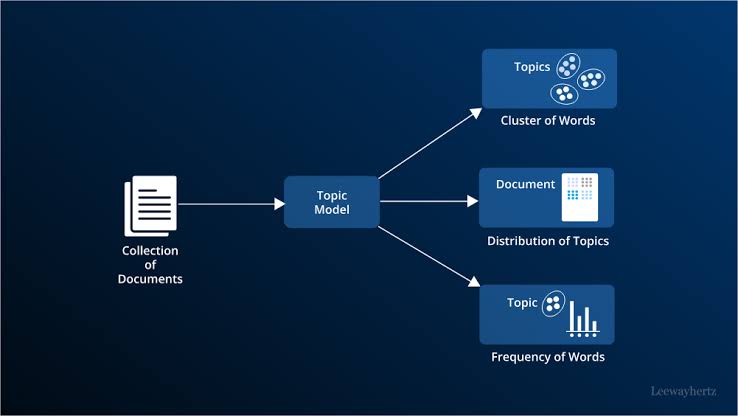 Collection of Documents

Topic Model

Topics

Cluster of Words

Document

Distribution of Topics

Topic

Frequency of Words

Leewayhertz